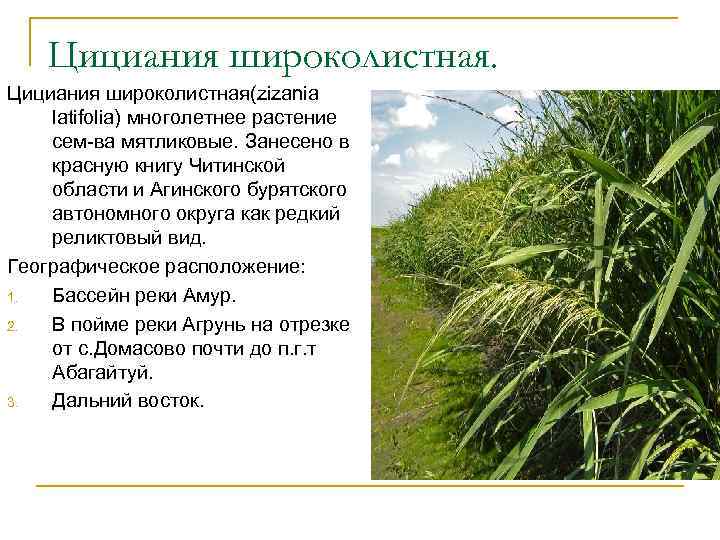 Цициания широколистная.

Цициания широколистная(zizania latifolia) многолетнее растение сем-ва мятликовые. Занесено в красную книгу Читинской области и Агинского бурятского автономного округа как редкий реликтовый вид.

Географическое расположение:

1. Бассейн реки Амур.
2. В пойме реки Агрунь на отрезке от с.Домасово почти до п.г.т Абагайтуй.
3. Дальний восток.